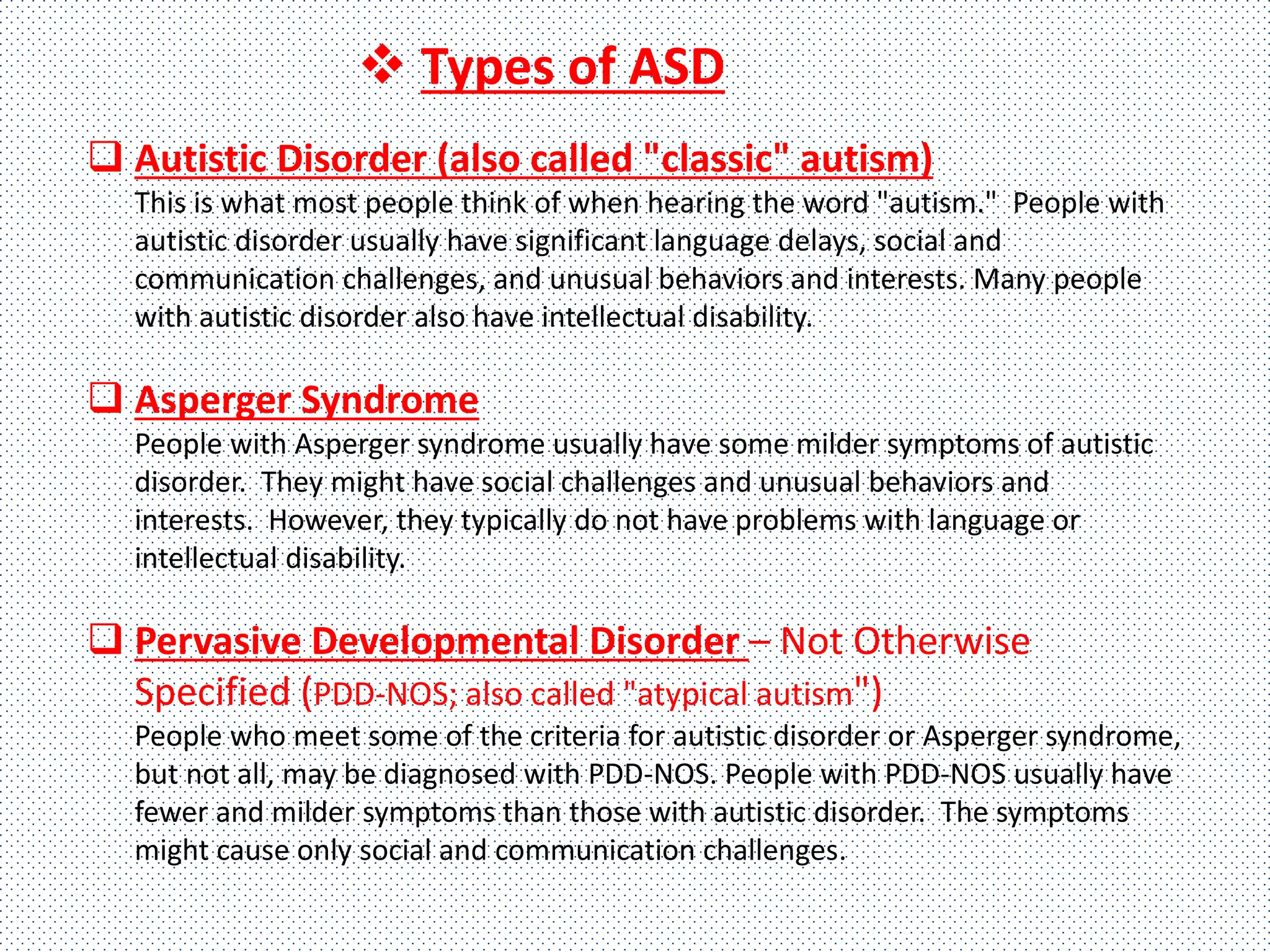 ❖ Types of ASD

❑ Autistic Disorder (also called "classic" autism)
This is what most people think of when hearing the word "autism." People with autistic disorder usually have significant language delays, social and communication challenges, and unusual behaviors and interests. Many people with autistic disorder also have intellectual disability.

❑ Asperger Syndrome
People with Asperger syndrome usually have some milder symptoms of autistic disorder. They might have social challenges and unusual behaviors and interests. However, they typically do not have problems with language or intellectual disability.

❑ Pervasive Developmental Disorder – Not Otherwise Specified (PDD-NOS; also called "atypical autism")
People who meet some of the criteria for autistic disorder or Asperger syndrome, but not all, may be diagnosed with PDD-NOS. People with PDD-NOS usually have fewer and milder symptoms than those with autistic disorder. The symptoms might cause only social and communication challenges.